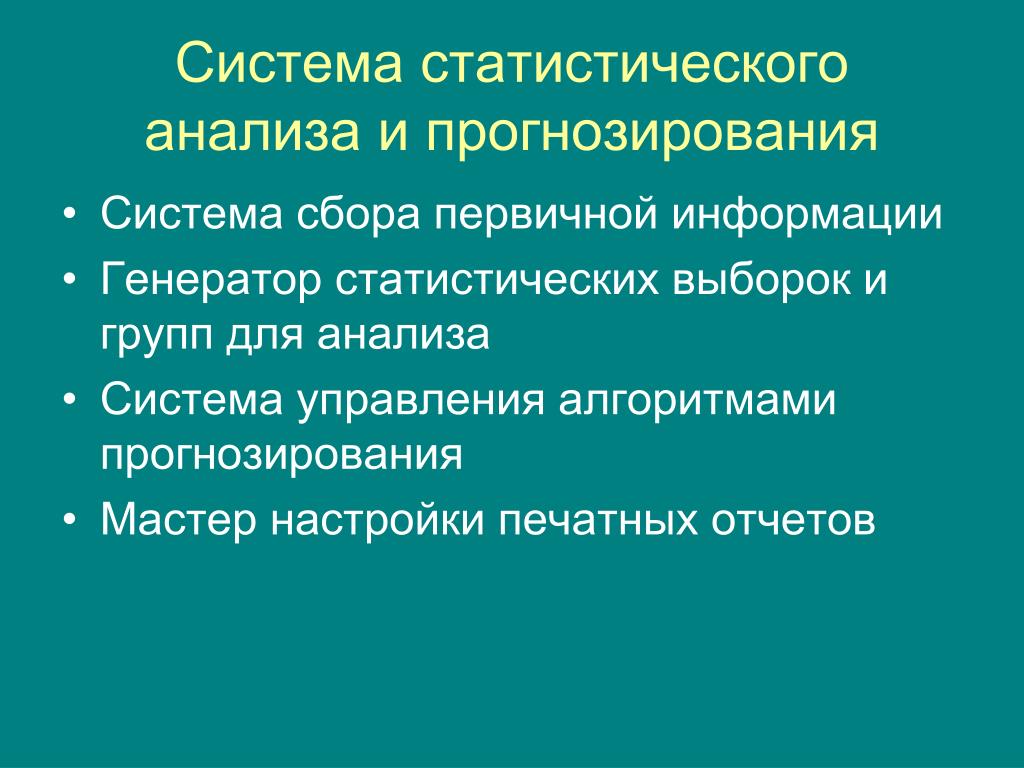 Система статистического анализа и прогнозирования

• Система сбора первичной информации
• Генератор статистических выборок и групп для анализа
• Система управления алгоритмами прогнозирования
• Мастер настройки печатных отчетов